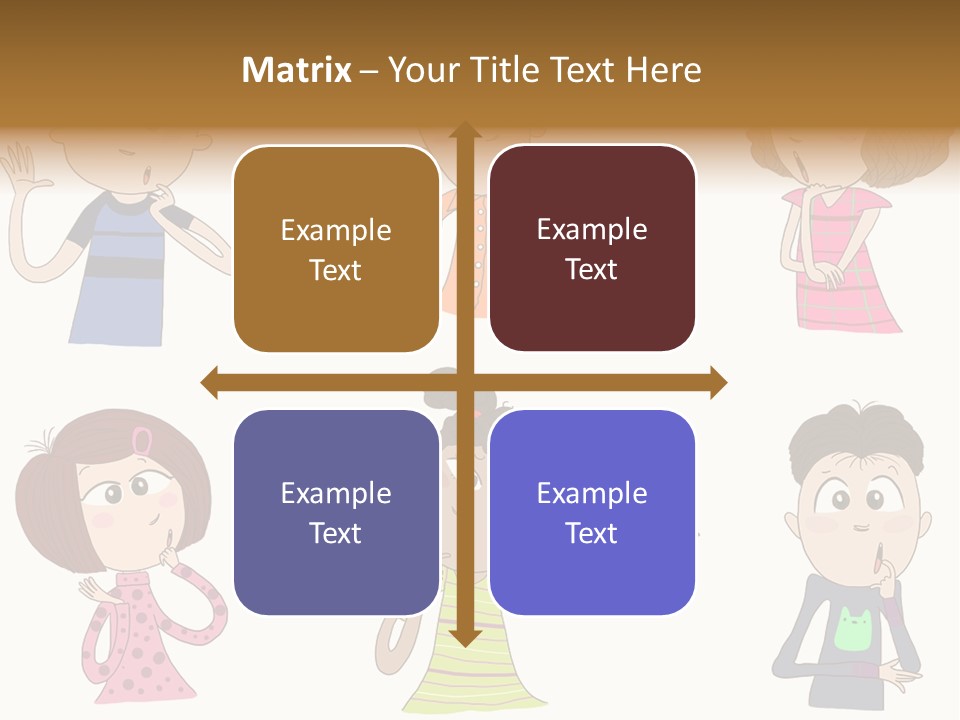 Matrix – Your Title Text Here

Example Text

Example Text

Example Text

Example Text